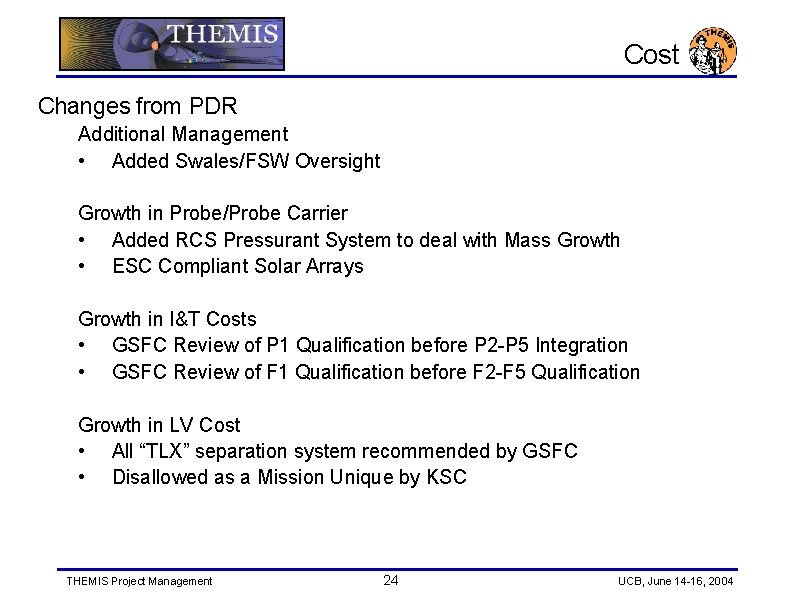 THEMIS

Cost

THEMIS

Changes from PDR

Additional Management

• Added Swales/FSW Oversight

Growth in Probe/Probe Carrier

• Added RCS Pressurant System to deal with Mass Growth

• ESC Compliant Solar Arrays

Growth in I&T Costs

• GSFC Review of P1 Qualification before P2-P5 Integration

• GSFC Review of F1 Qualification before F2-F5 Qualification

Growth in LV Cost

• All “TLX” separation system recommended by GSFC

• Disallowed as a Mission Unique by KSC

THEMIS Project Management

24

UCB, June 14-16, 2004